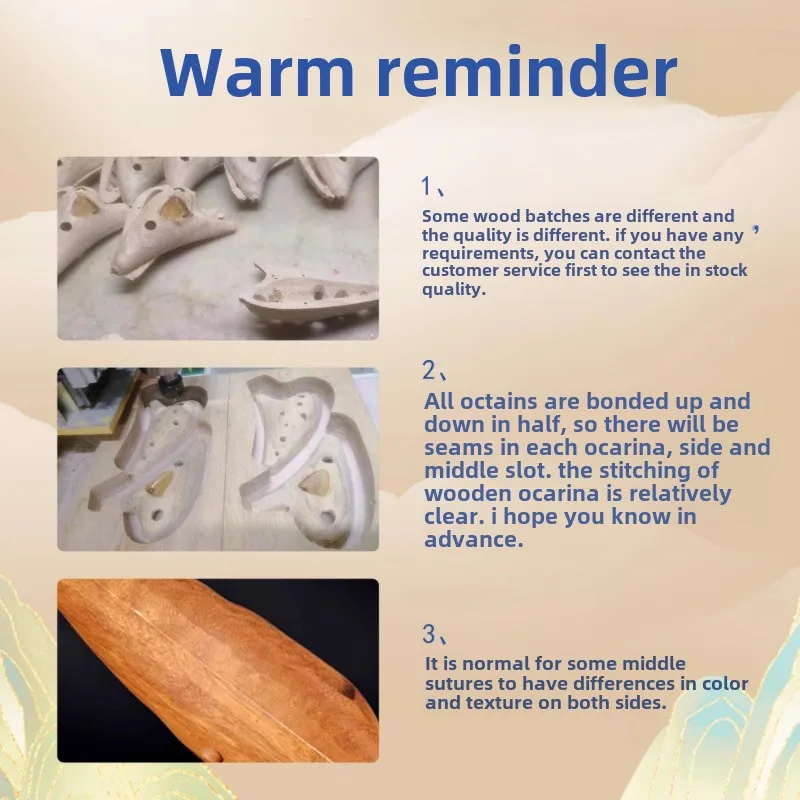 Warm reminder

1、

Some wood batches are different and the quality is different. if you have any ， requirements, you can contact the customer service first to see the in stock quality.

2、

All octains are bonded up and down in half, so there will be seams in each ocarina, side and middle slot. the stitching of wooden ocarina is relatively clear. i hope you know in advance.

3、

It is normal for some middle sutures to have differences in color and texture on both sides.